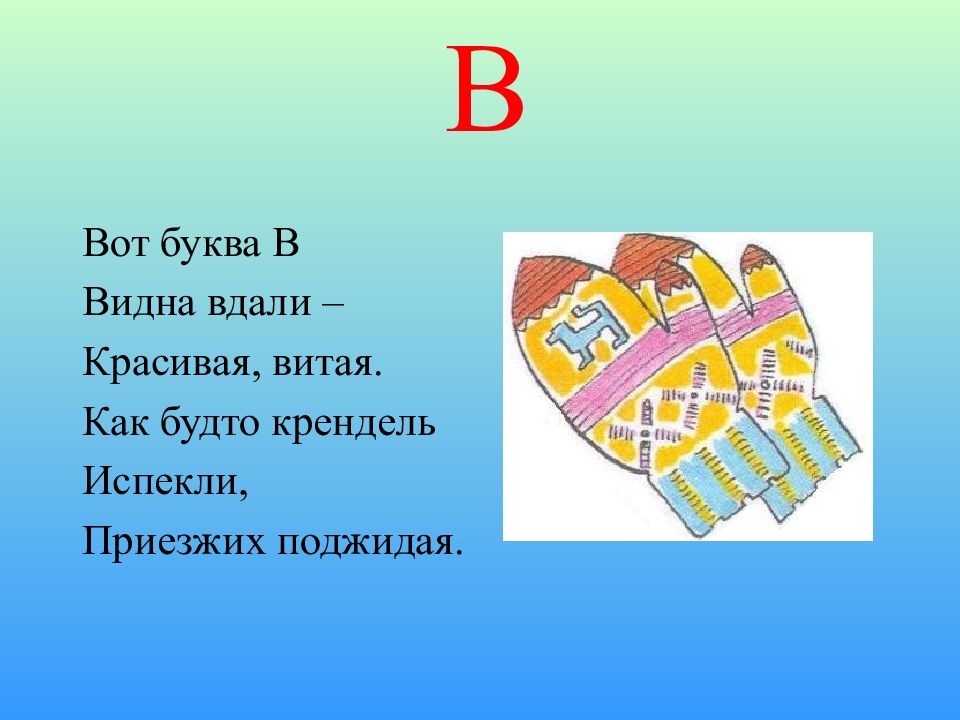 В

Вот буква В
Видна вдали –
Красивая, витая.
Как будто крендель
Испекли,
Приезжих поджидая.